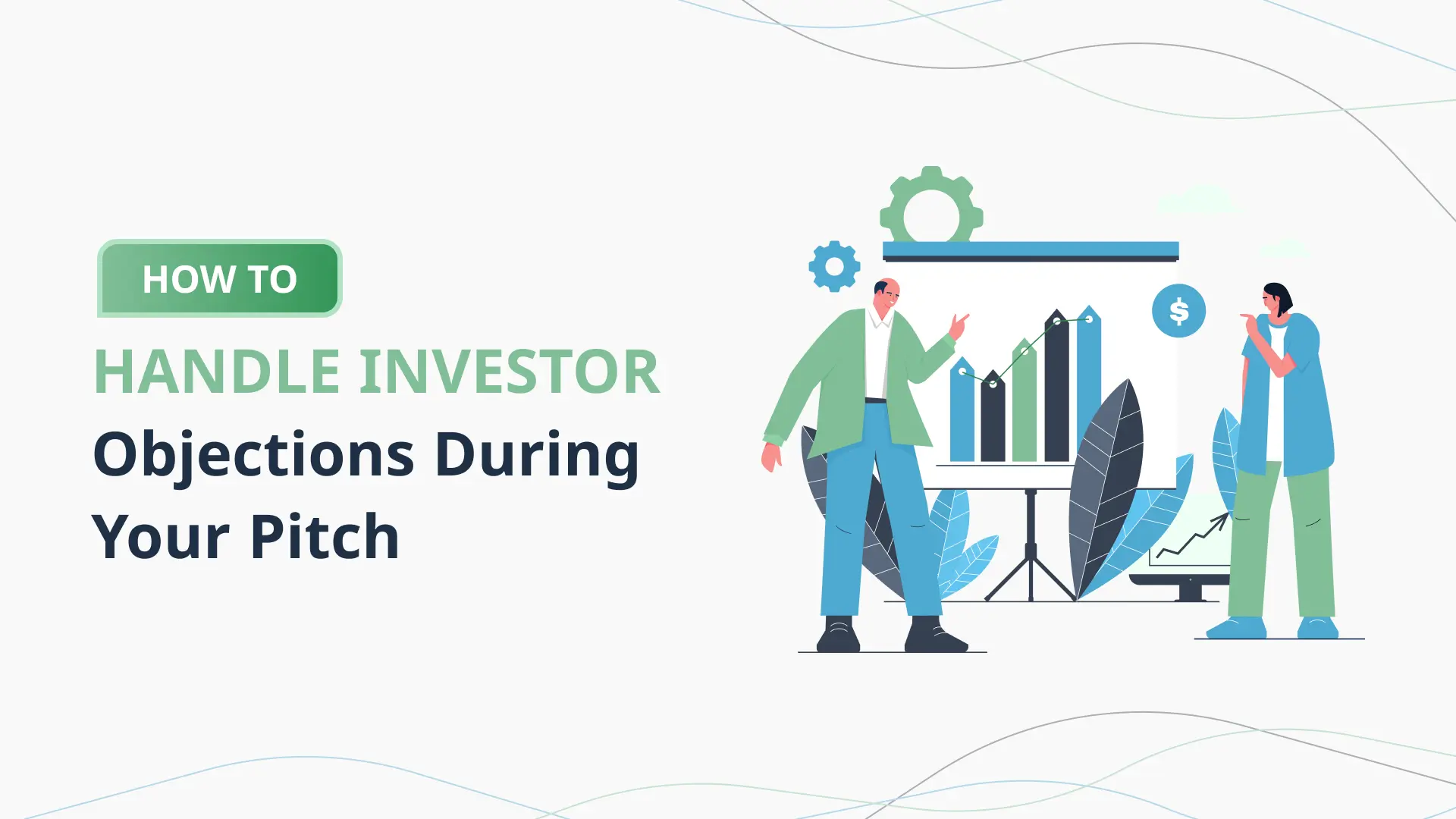 HOW TO

HANDLE INVESTOR

Objections During Your Pitch

$